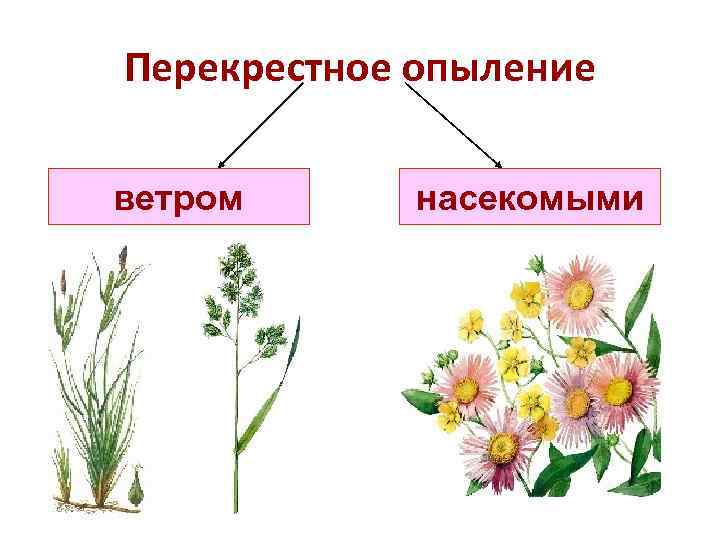 Перекрестное опыление

ветром

насекомыми